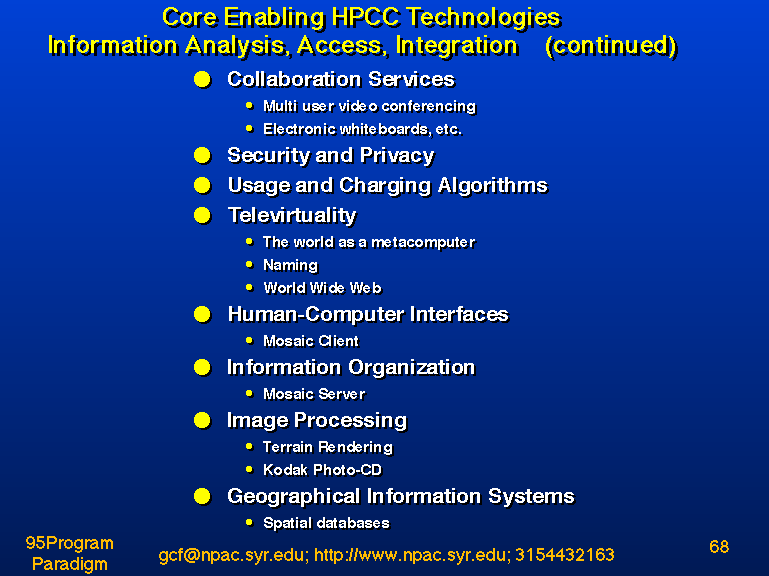 Core Enabling HPCC Technologies
Information Analysis, Access, Integration (continued)

- Collaboration Services
  - Multi user video conferencing
  - Electronic whiteboards, etc.
- Security and Privacy
- Usage and Charging Algorithms
- Televirtuality
  - The world as a metacomputer
  - Naming
  - World Wide Web
- Human-Computer Interfaces
  - Mosaic Client
- Information Organization
  - Mosaic Server
- Image Processing
  - Terrain Rendering
  - Kodak Photo-CD
- Geographical Information Systems
  - Spatial databases

95Program Paradigm

gcf@npac.syr.edu; http://www.npac.syr.edu; 3154432163

68